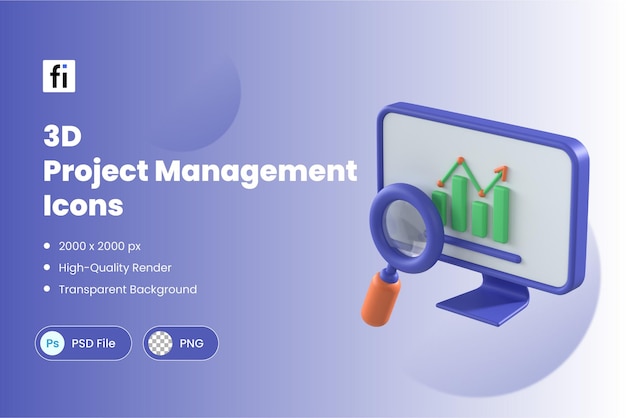 fi

3D
Project Management
Icons

- 2000 x 2000 px
- High-Quality Render
- Transparent Background

Ps PSD File

PNG